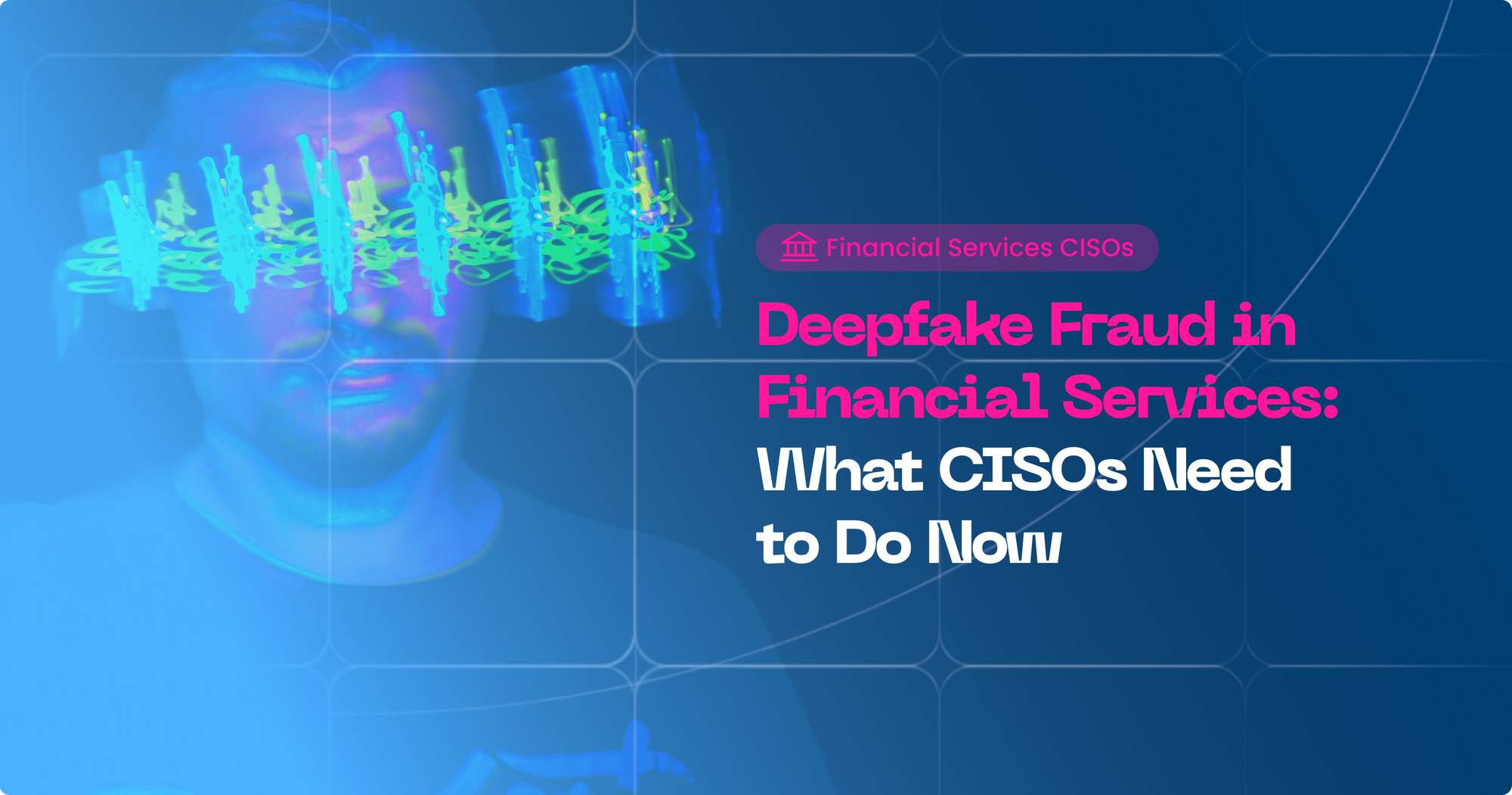 Financial Services CISOs

Deepfake Fraud in Financial Services: What CISOs Need to Do Now